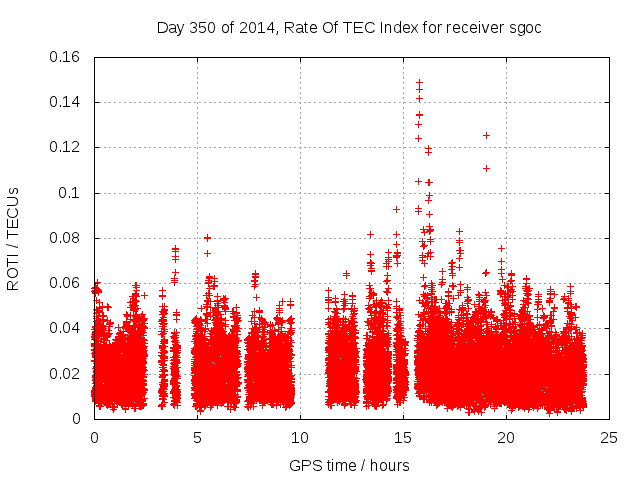 Day 350 of 2014, Rate Of TEC Index for receiver sgoc

ROTI / TECUs

0.16
0.14
0.12
0.1
0.08
0.06
0.04
0.02
0

0
5
10
15
20
25

GPS time / hours